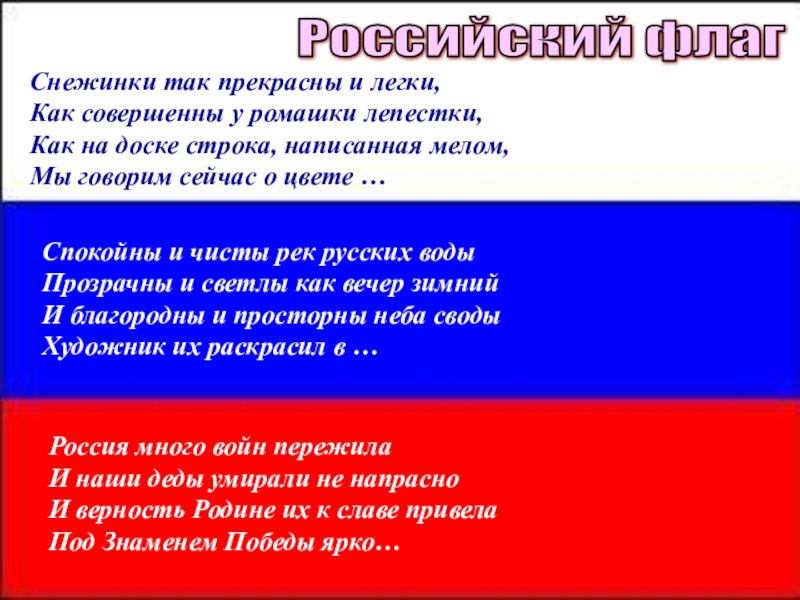 Российский флаг

Снежинки так прекрасны и легки,
Как совершенны у ромашки лепестки,
Как на доске строка, написанная мелом,
Мы говорим сейчас о цвете …

Спокойны и чисты рек русских воды
Прозрачны и светлы как вечер зимний
И благородны и просторны неба своды
Художник их раскрасил в …

Россия много войн пережила
И наши деды умирали не напрасно
И верность Родине их к славе привела
Под Знаменем Победы ярко…